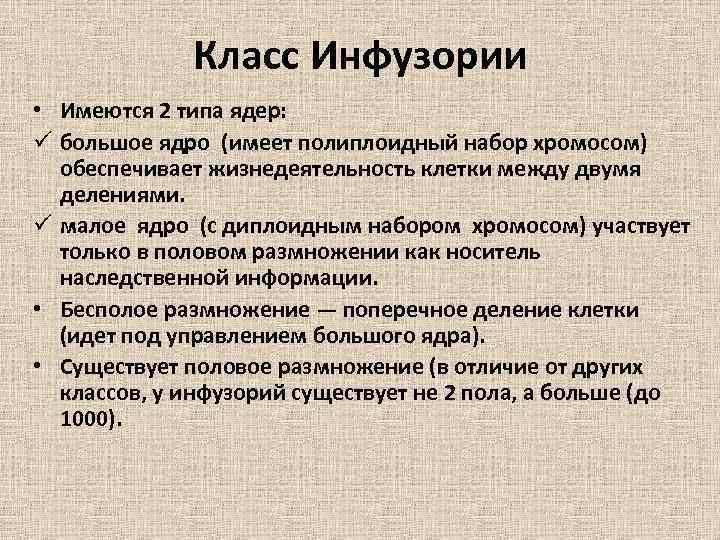 Класс Инфузории

• Имеются 2 типа ядер:

✓ большое ядро (имеет полиплоидный набор хромосом) обеспечивает жизнедеятельность клетки между двумя делениями.

✓ малое ядро (с диплоидным набором хромосом) участвует только в половом размножении как носитель наследственной информации.

• Бесполое размножение — поперечное деление клетки (идет под управлением большого ядра).

• Существует половое размножение (в отличие от других классов, у инфузорий существует не 2 пола, а больше (до 1000).